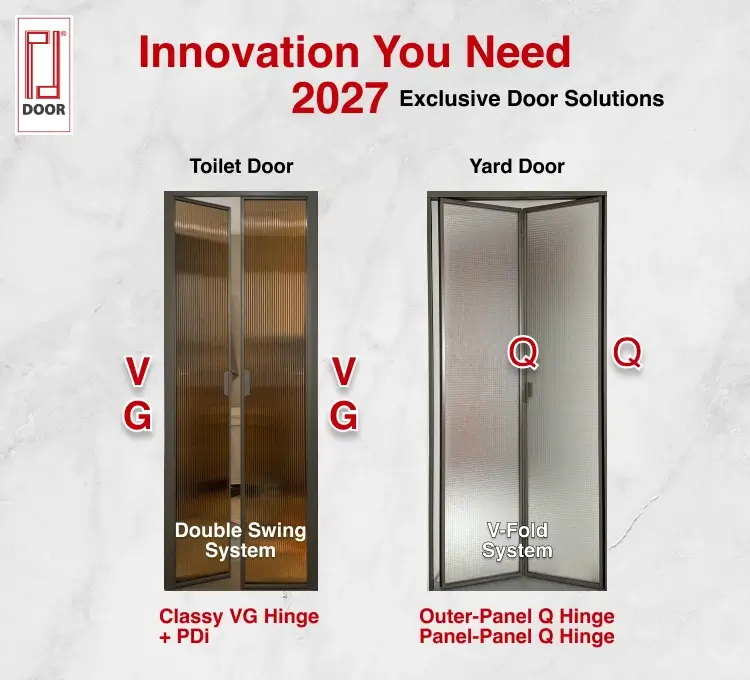 DOOR

Innovation You Need

2027 Exclusive Door Solutions

Toilet Door

V
G

V
G

Double Swing System

Classy VG Hinge
+ PDi

Yard Door

Q

Q

V-Fold System

Outer-Panel Q Hinge
Panel-Panel Q Hinge